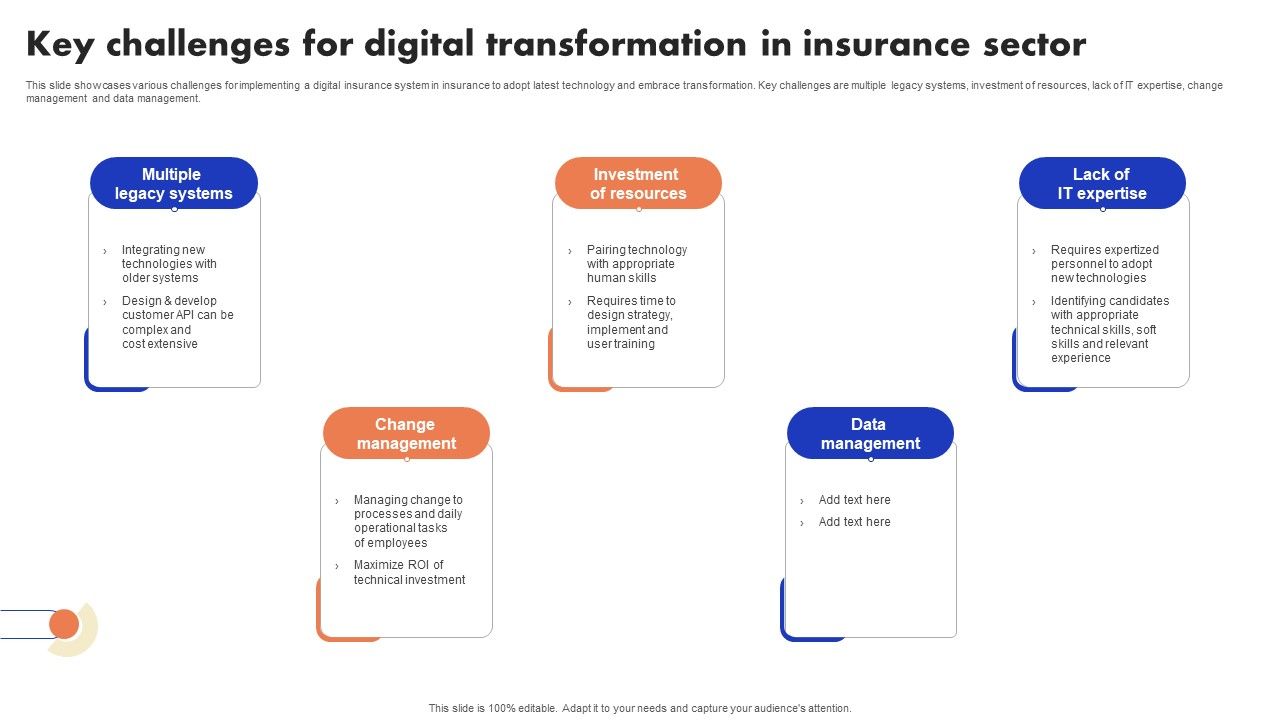 Key challenges for digital transformation in insurance sector

This slide showcases various challenges for implementing a digital insurance system in insurance to adopt latest technology and embrace transformation. Key challenges are multiple legacy systems, investment of resources, lack of IT expertise, change management and data management.

Multiple legacy systems

› Integrating new technologies with older systems
› Design & develop customer API can be complex and cost extensive

Investment of resources

› Pairing technology with appropriate human skills
› Requires time to design strategy, implement and user training

Lack of IT expertise

› Requires expertized personnel to adopt new technologies
› Identifying candidates with appropriate technical skills, soft skills and relevant experience

Change management

› Managing change to processes and daily operational tasks of employees
› Maximize ROI of technical investment

Data management

› Add text here
› Add text here

This slide is 100% editable. Adapt it to your needs and capture your audience's attention.